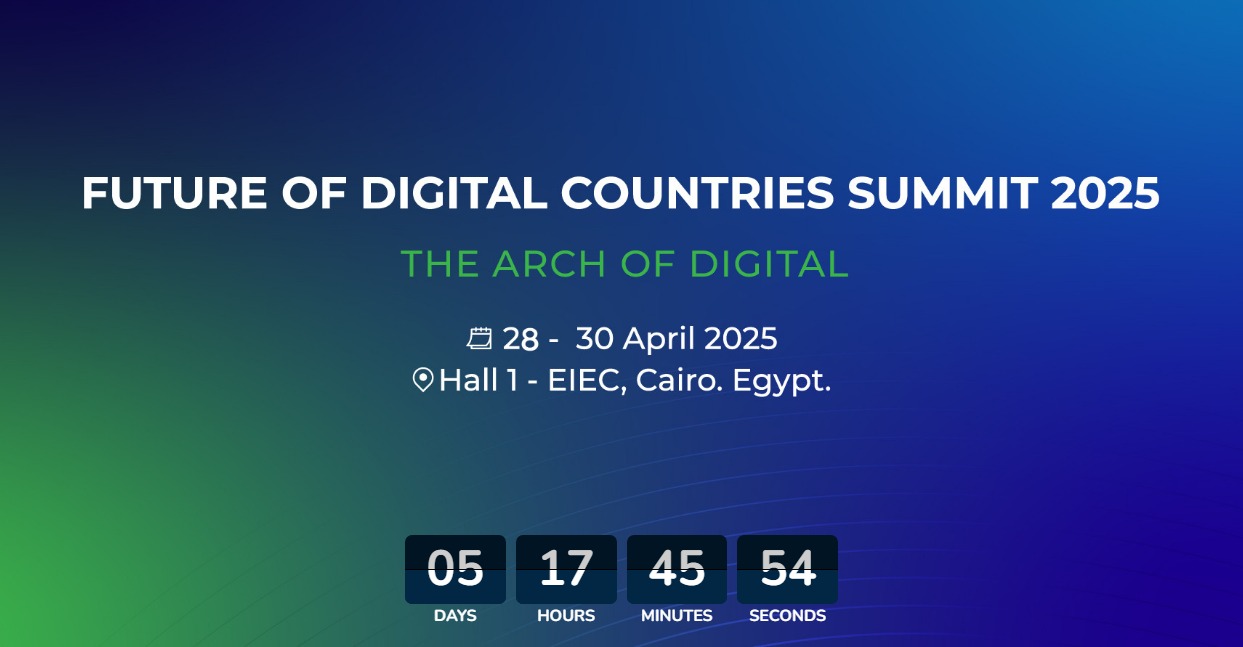 FUTURE OF DIGITAL COUNTRIES SUMMIT 2025

THE ARCH OF DIGITAL

28 - 30 April 2025
Hall 1 - EIEC, Cairo. Egypt.

05
DAYS

17
HOURS

45
MINUTES

54
SECONDS